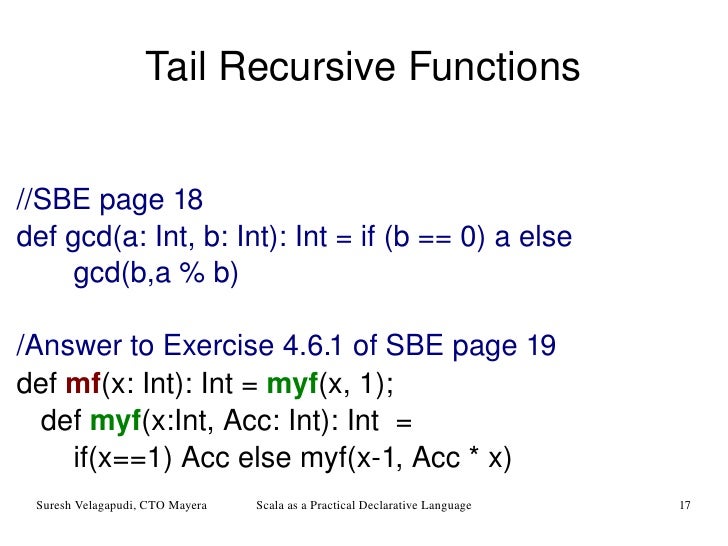 Tail Recursive Functions

//SBE page 18
def gcd(a: Int, b: Int): Int = if (b == 0) a else
gcd(b,a % b)

/Answer to Exercise 4.6.1 of SBE page 19
def mf(x: Int): Int = myf(x, 1);
def myf(x:Int, Acc: Int): Int =
if(x==1) Acc else myf(x-1, Acc * x)

Suresh Velagapudi, CTO Mayera Scala as a Practical Declarative Language 17